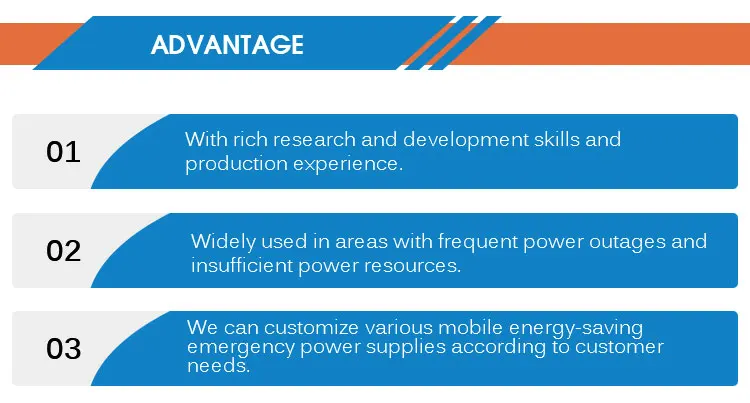 ADVANTAGE

01

With rich research and development skills and production experience.

02

Widely used in areas with frequent power outages and insufficient power resources.

03

We can customize various mobile energy-saving emergency power supplies according to customer needs.